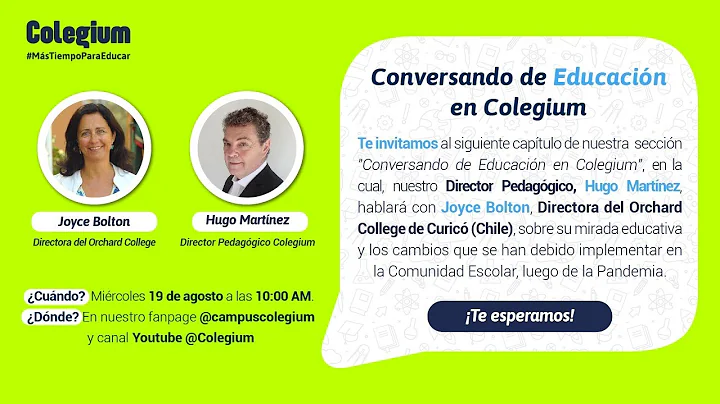 Colegium
#MásTiempoParaEducar

Joyce Bolton
Directora del Orchard College

Hugo Martínez
Director Pedagógico Colegium

¿Cuándo? Miércoles 19 de agosto a las 10:00 AM.
¿Dónde? En nuestro fanpage @campuscolegium y canal Youtube @Colegium

Conversando de Educación en Colegium

Te invitamos al siguiente capítulo de nuestra sección "Conversando de Educación en Colegium", en la cual, nuestro Director Pedagógico, Hugo Martínez, hablará con Joyce Bolton, Directora del Orchard College de Curicó (Chile), sobre su mirada educativa y los cambios que se han debido implementar en la Comunidad Escolar, luego de la Pandemia.

¡Te esperamos!